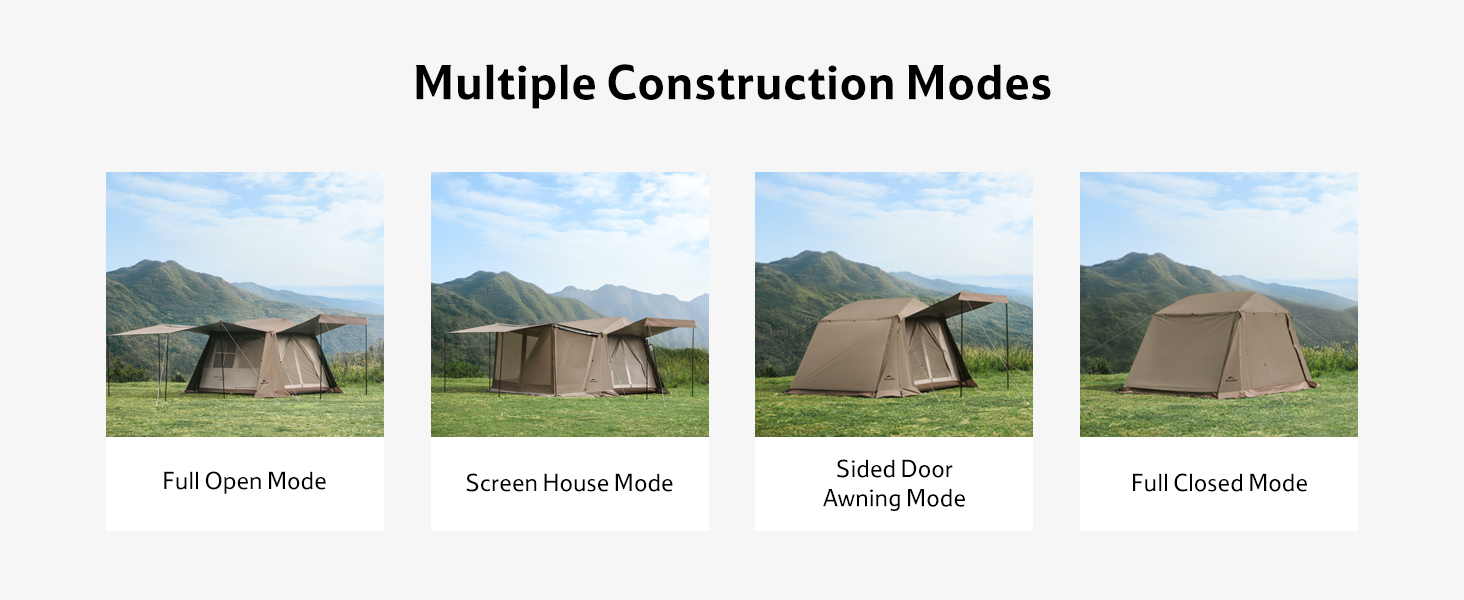 Multiple Construction Modes

Full Open Mode

Screen House Mode

Sided Door
Awning Mode

Full Closed Mode